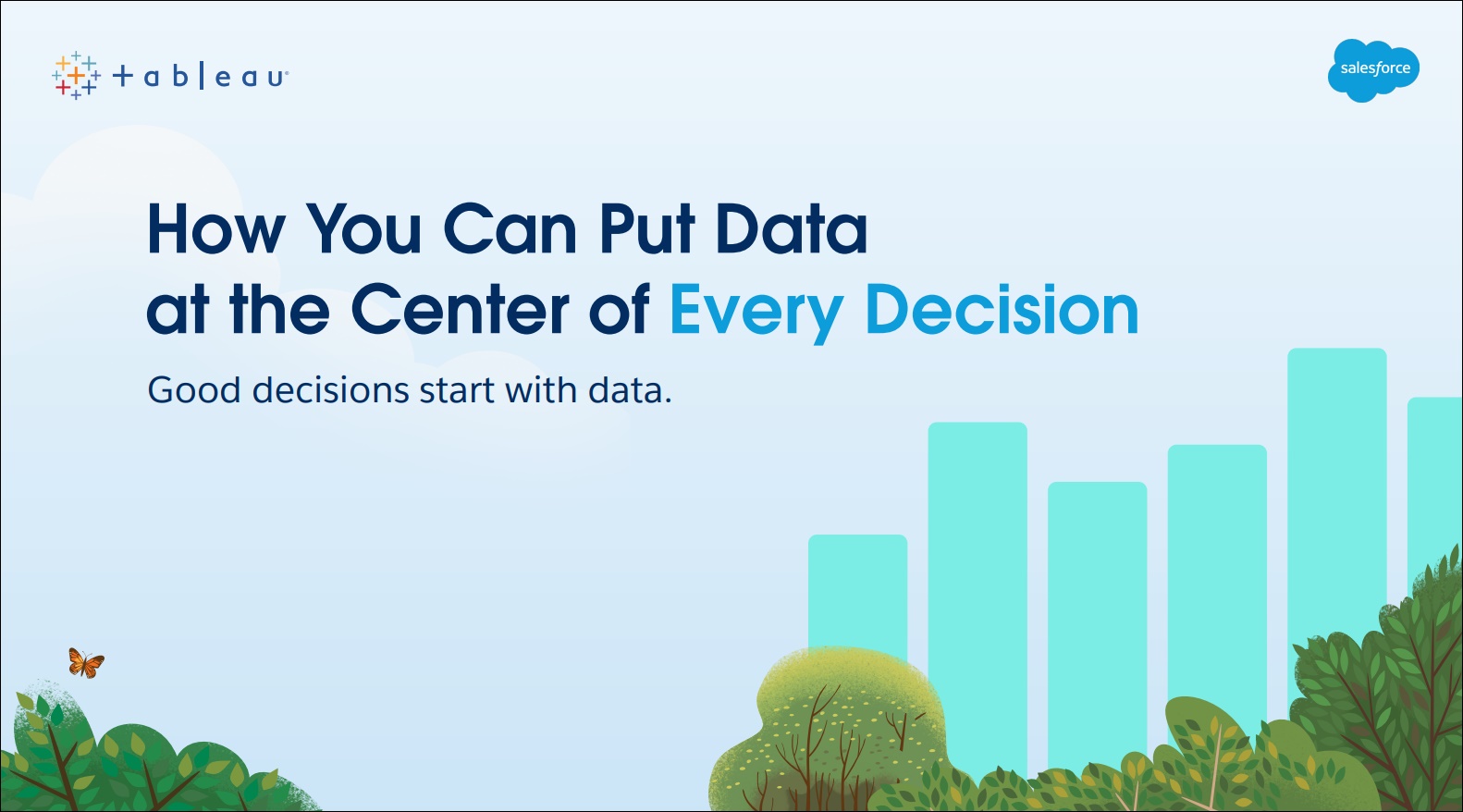 + a b | e a u

salesforce

How You Can Put Data at the Center of Every Decision

Good decisions start with data.